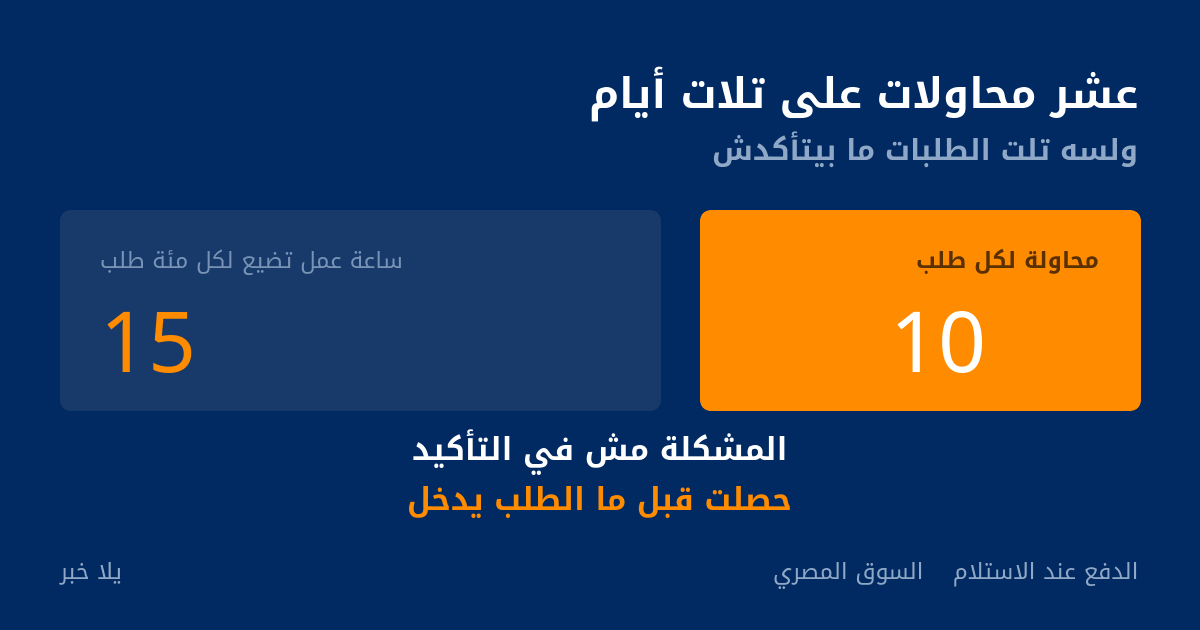 عشر محاولات على تلات أيام
ولسه تلت الطلبات ما بيتأكدش

محاولة لكل طلب
10

ساعة عمل تضيع لكل مئة طلب
15

المشكلة مش في التأكيد
حصلت قبل ما الطلب يدخل

الدفع عند الاستلام السوق المصري

يلا خبر